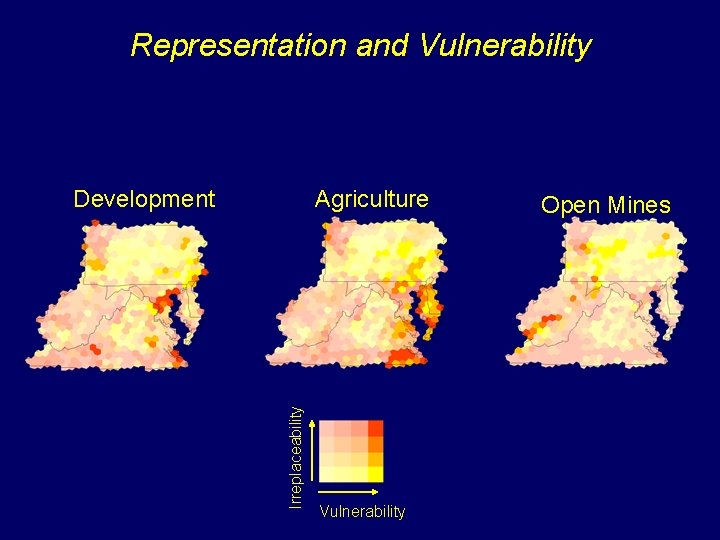 Representation and Vulnerability

Development

Agriculture

Open Mines

Irreplaceability

Vulnerability